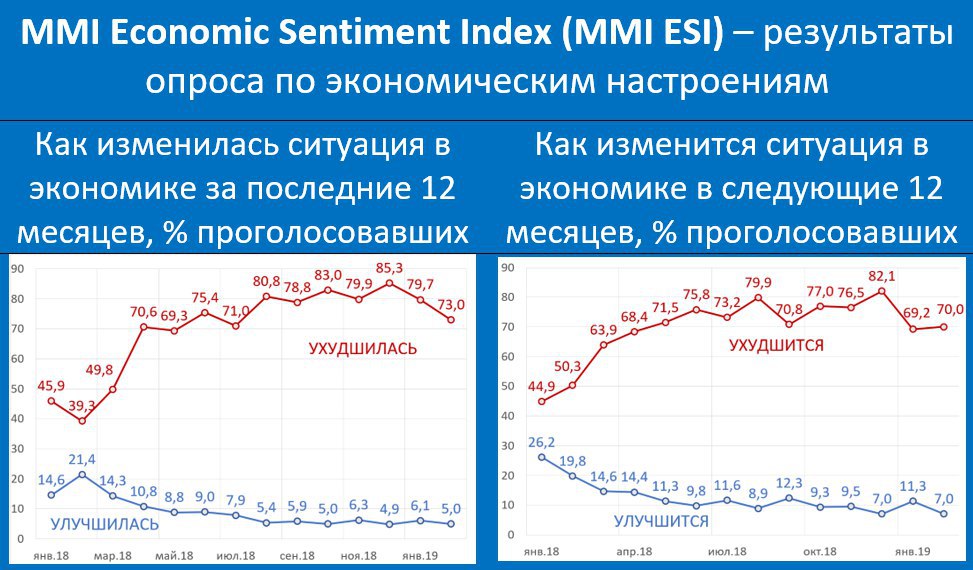 MMI Economic Sentiment Index (MMI ESI) – результаты опроса по экономическим настроениям

Как изменилась ситуация в экономике за последние 12 месяцев, % проголосовавших

90
80
70
60
50
40
30
20
10
0

45,9 39,3 49,8 70,6 69,3 75,4 71,0 80,8 78,8 83,0 79,9 85,3 79,7 73,0

УХУДШИЛАСЬ

14,6 21,4 14,3 10,8 8,8 9,0 7,9 5,4 5,9 5,0 6,3 4,9 6,1 5,0

УЛУЧШИЛАСЬ

янв.18 мар.18 май.18 июл.18 сен.18 ноя.18 янв.19

Как изменится ситуация в экономике в следующие 12 месяцев, % проголосовавших

90
80
70
60
50
40
30
20
10
0

44,9 50,3 63,9 68,4 71,5 75,8 73,2 79,9 70,8 77,0 76,5 82,1 69,2 70,0

УХУДШИТСЯ

26,2 19,8 14,6 14,4 11,3 9,8 11,6 8,9 12,3 9,3 9,5 7,0 11,3 7,0

УЛУЧШИТСЯ

янв.18 апр.18 июл.18 окт.18 янв.19